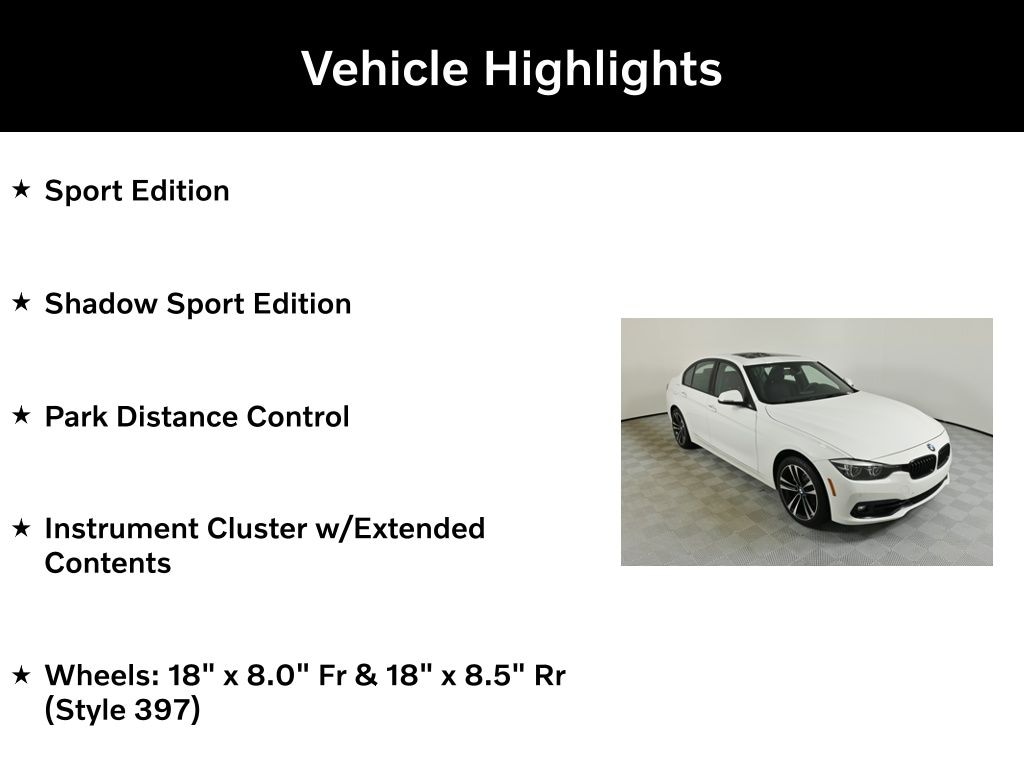 Vehicle Highlights

★ Sport Edition

★ Shadow Sport Edition

★ Park Distance Control

★ Instrument Cluster w/Extended Contents

★ Wheels: 18" x 8.0" Fr & 18" x 8.5" Rr (Style 397)